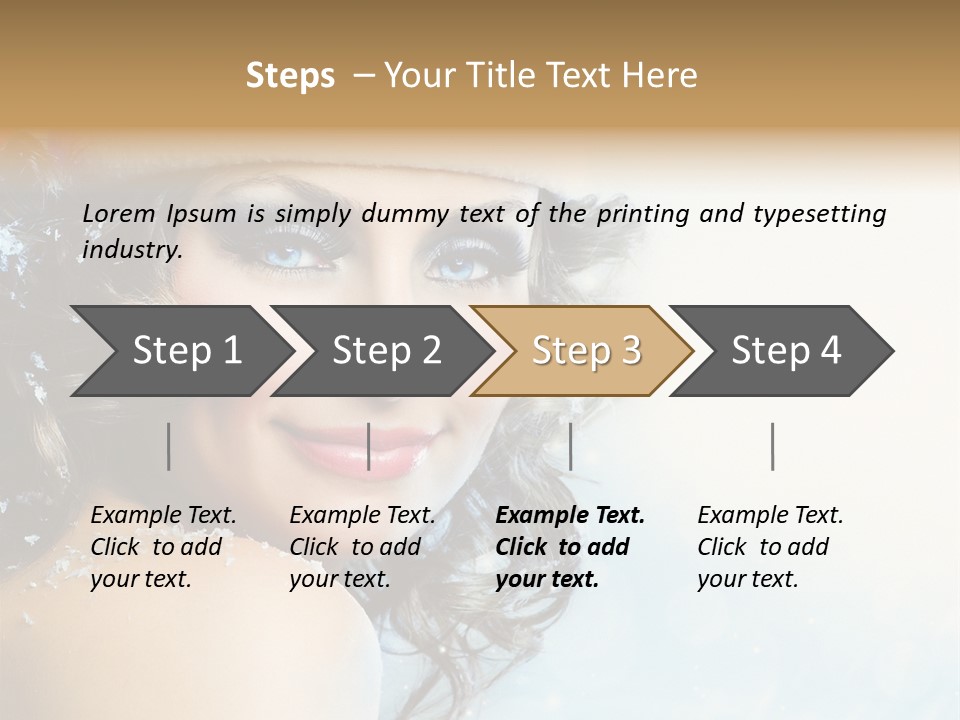 Steps – Your Title Text Here

Lorem Ipsum is simply dummy text of the printing and typesetting industry.

Step 1

Step 2

Step 3

Step 4

Example Text. Click to add your text.

Example Text. Click to add your text.

Example Text. Click to add your text.

Example Text. Click to add your text.